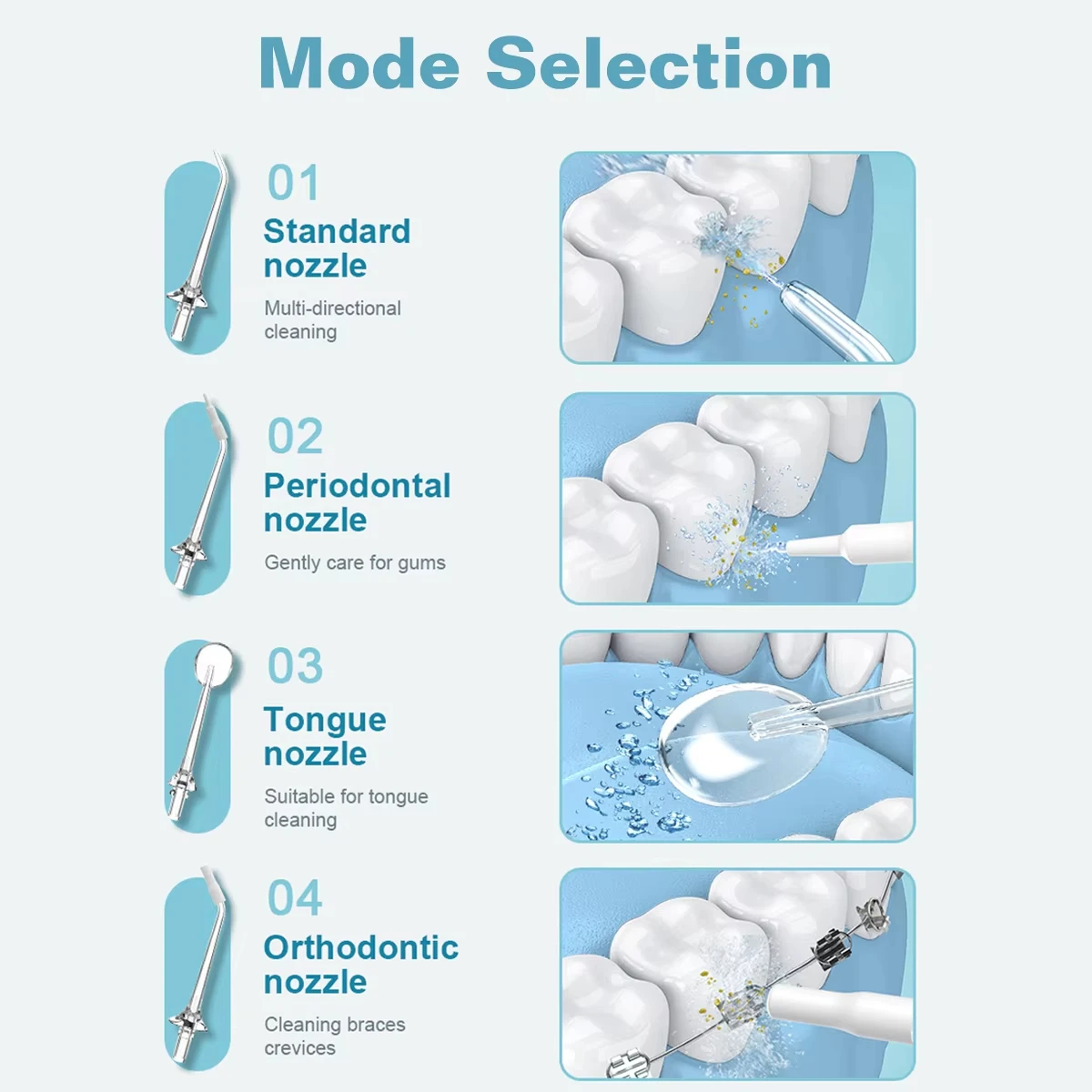 Mode Selection

01
Standard nozzle
Multi-directional cleaning

02
Periodontal nozzle
Gently care for gums

03
Tongue nozzle
Suitable for tongue cleaning

04
Orthodontic nozzle
Cleaning braces crevices